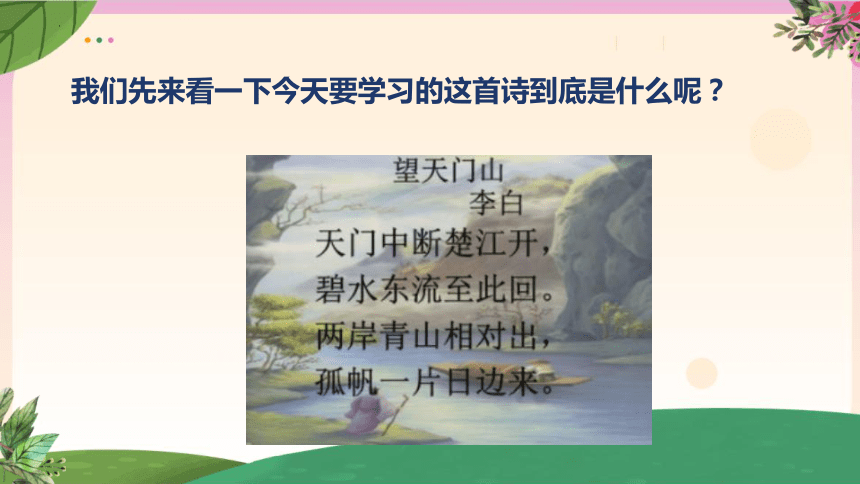 我们先来看一下今天要学习的这首诗到底是什么呢？

望天门山
李白
天门中断楚江开，
碧水东流至此回。
两岸青山相对出，
孤帆一片日边来。